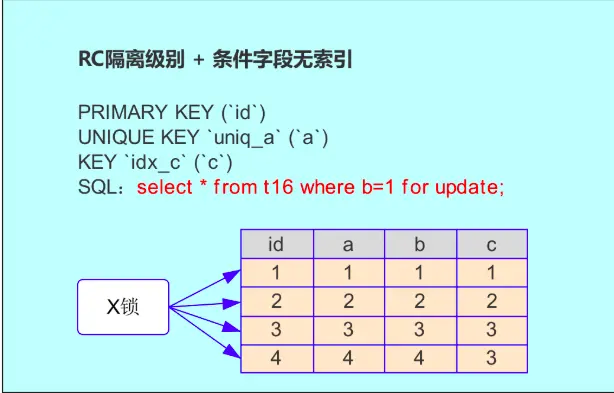 RC隔离级别 + 条件字段无索引

PRIMARY KEY (`id`)
UNIQUE KEY `uniq_a` (`a`)
KEY `idx_c` (`c`)
SQL：select * from t16 where b=1 for update;

X锁

| id | a | b | c |
|---|---|---|---|
| 1 | 1 | 1 | 1 |
| 2 | 2 | 2 | 2 |
| 3 | 3 | 3 | 3 |
| 4 | 4 | 4 | 3 |